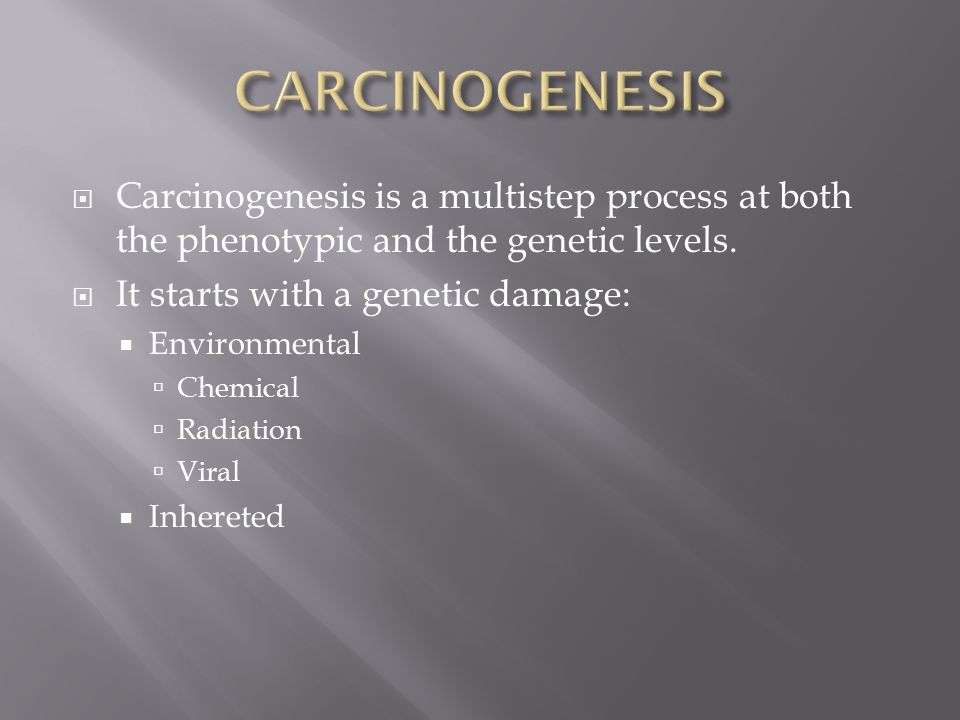 CARCINOGENESIS

Carcinogenesis is a multistep process at both the phenotypic and the genetic levels.

It starts with a genetic damage:

Environmental

Chemical

Radiation

Viral

Inhereted